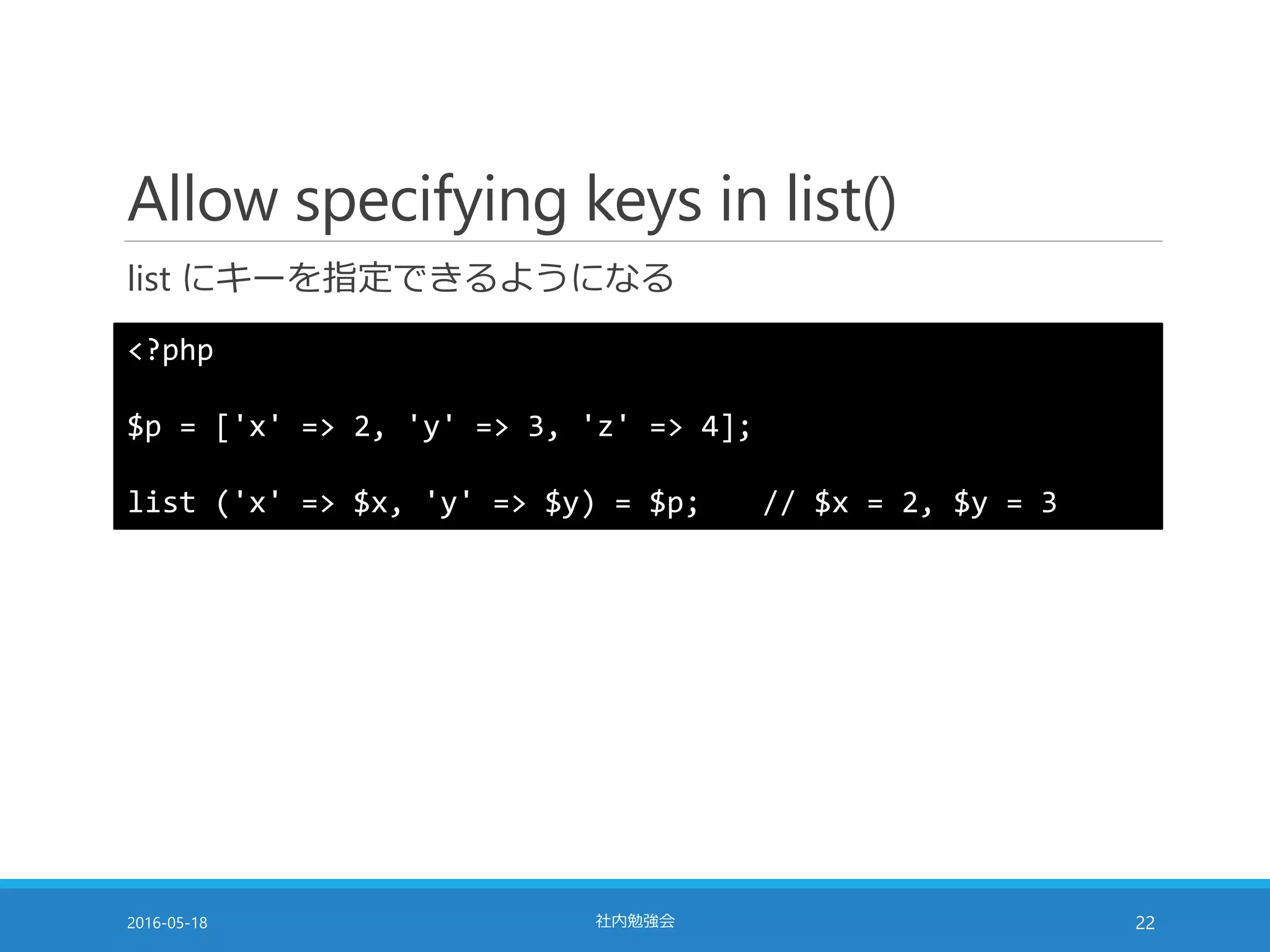 Allow specifying keys in list()

list にキーを指定できるようになる

<?php

$p = ['x' => 2, 'y' => 3, 'z' => 4];

list ('x' => $x, 'y' => $y) = $p;    // $x = 2, $y = 3

2016-05-18

社内勉強会

22